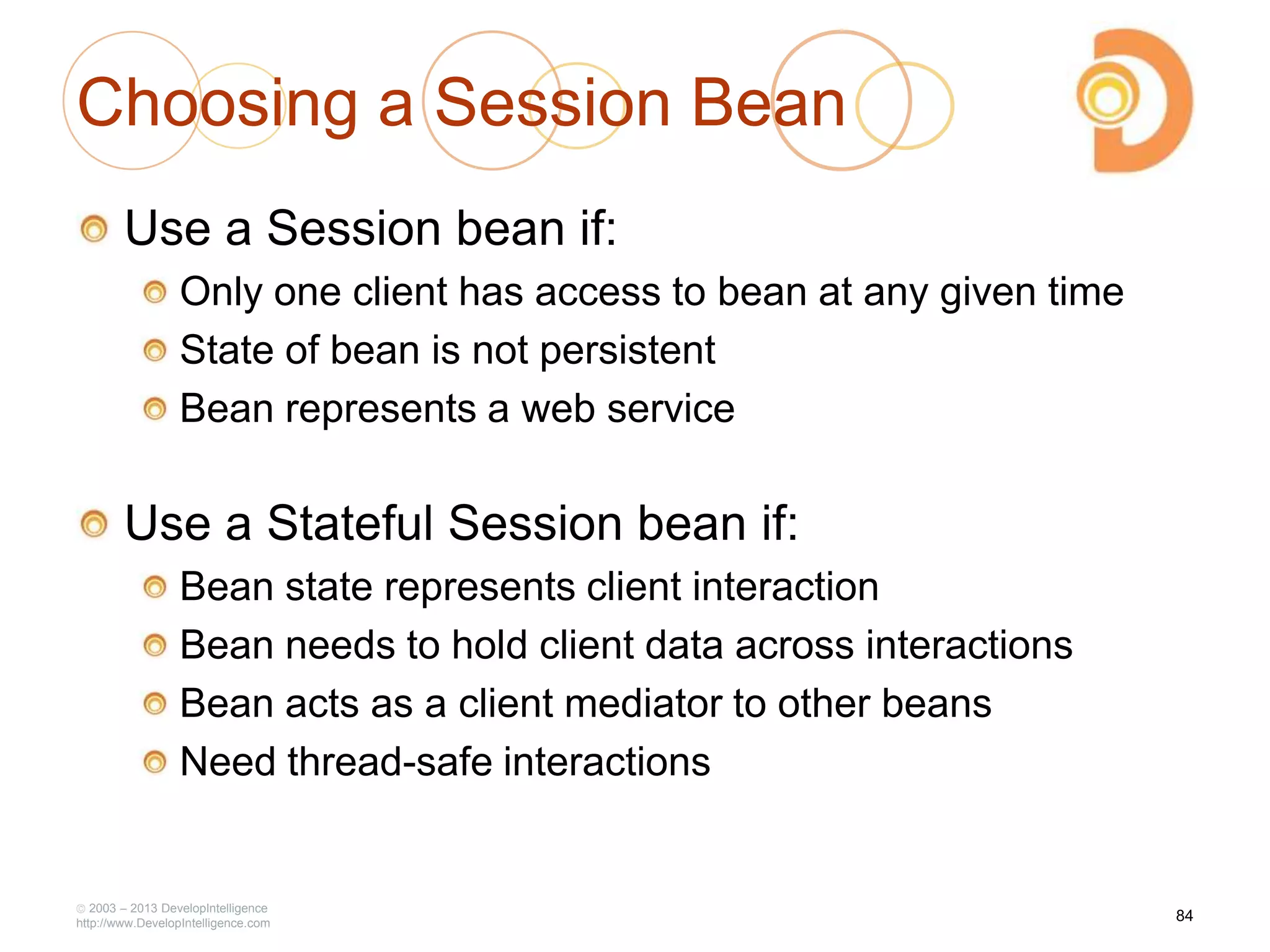 Choosing a Session Bean

Use a Session bean if:

Only one client has access to bean at any given time

State of bean is not persistent

Bean represents a web service

Use a Stateful Session bean if:

Bean state represents client interaction

Bean needs to hold client data across interactions

Bean acts as a client mediator to other beans

Need thread-safe interactions

© 2003 – 2013 DevelopIntelligence
http://www.DevelopIntelligence.com

84